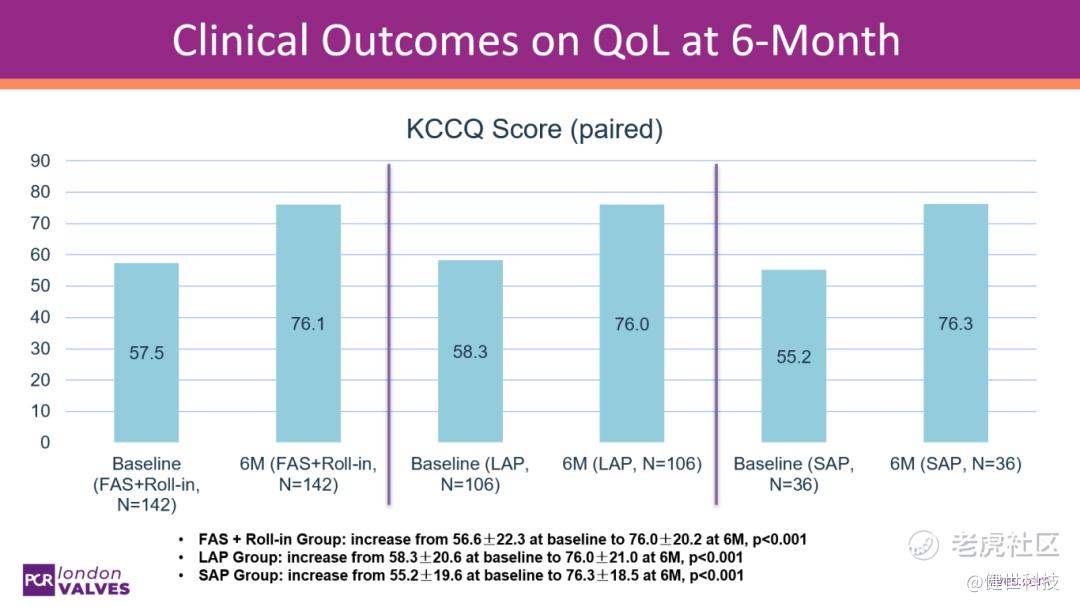 Clinical Outcomes on QoL at 6-Month

KCCQ Score (paired)

90
80
70
60
50
40
30
20
10
0

57.5
76.1
58.3
76.0
55.2
76.3

Baseline (FAS+Roll-in, N=142)
6M (FAS+Roll-in, N=142)
Baseline (LAP, N=106)
6M (LAP, N=106)
Baseline (SAP, N=36)
6M (SAP, N=36)

• FAS + Roll-in Group: increase from 56.6±22.3 at baseline to 76.0±20.2 at 6M, p<0.001
• LAP Group: increase from 58.3±20.6 at baseline to 76.0±21.0 at 6M, p<0.001
• SAP Group: increase from 55.2±19.6 at baseline to 76.3±18.5 at 6M, p<0.001

PCR london VALVES

老虎社区
@健世科技